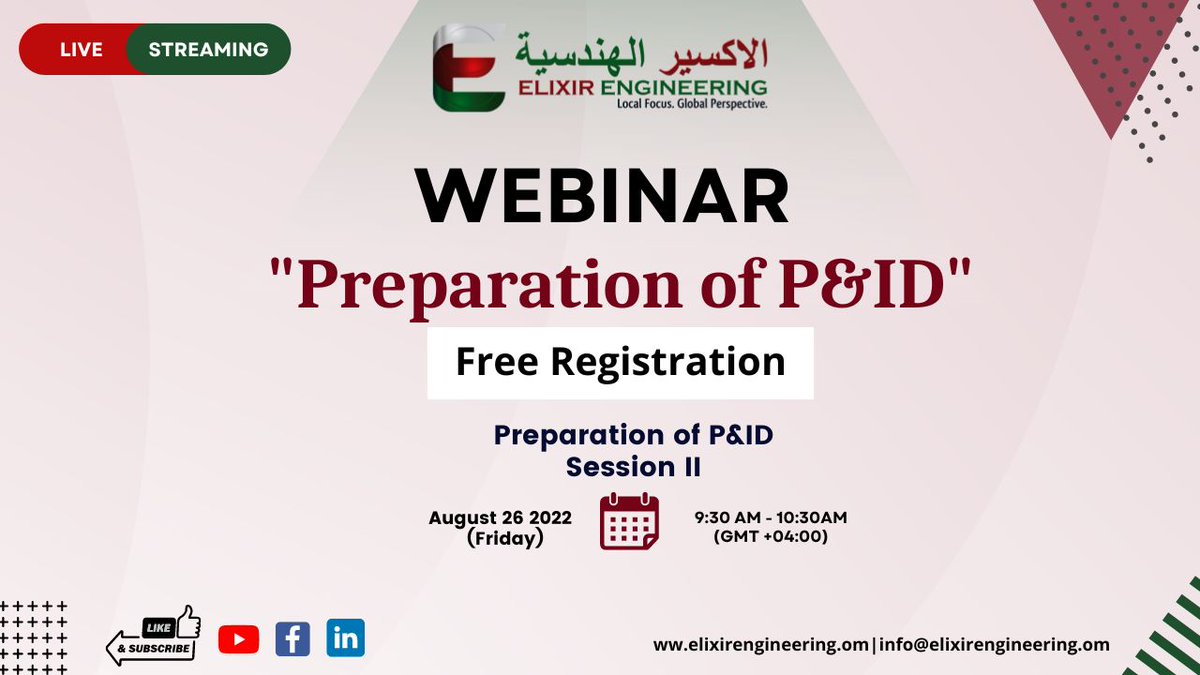 LIVE STREAMING

الاكسير الهندسية
ELIXIR ENGINEERING
Local Focus. Global Perspective.

WEBINAR

"Preparation of P&ID"

Free Registration

Preparation of P&ID
Session II

August 26 2022
(Friday)

9:30 AM - 10:30AM
(GMT +04:00)

LIKE
& SUBSCRIBE

www.elixirengineering.om|info@elixirengineering.om